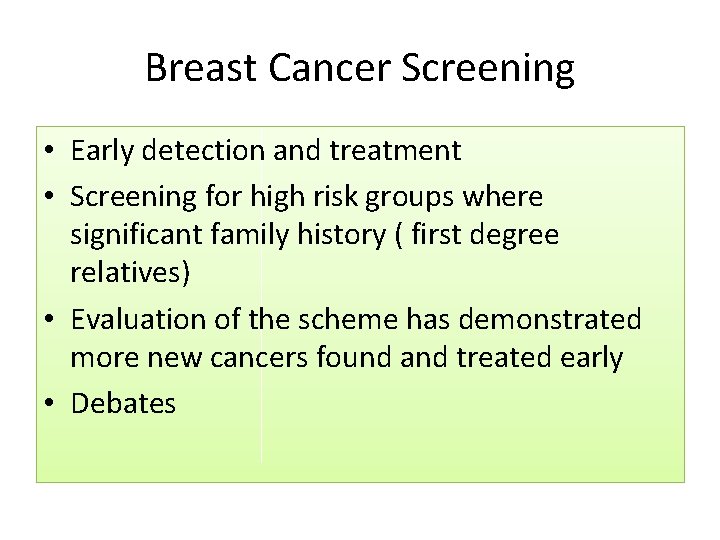 Breast Cancer Screening

• Early detection and treatment
• Screening for high risk groups where significant family history ( first degree relatives)
• Evaluation of the scheme has demonstrated more new cancers found and treated early
• Debates